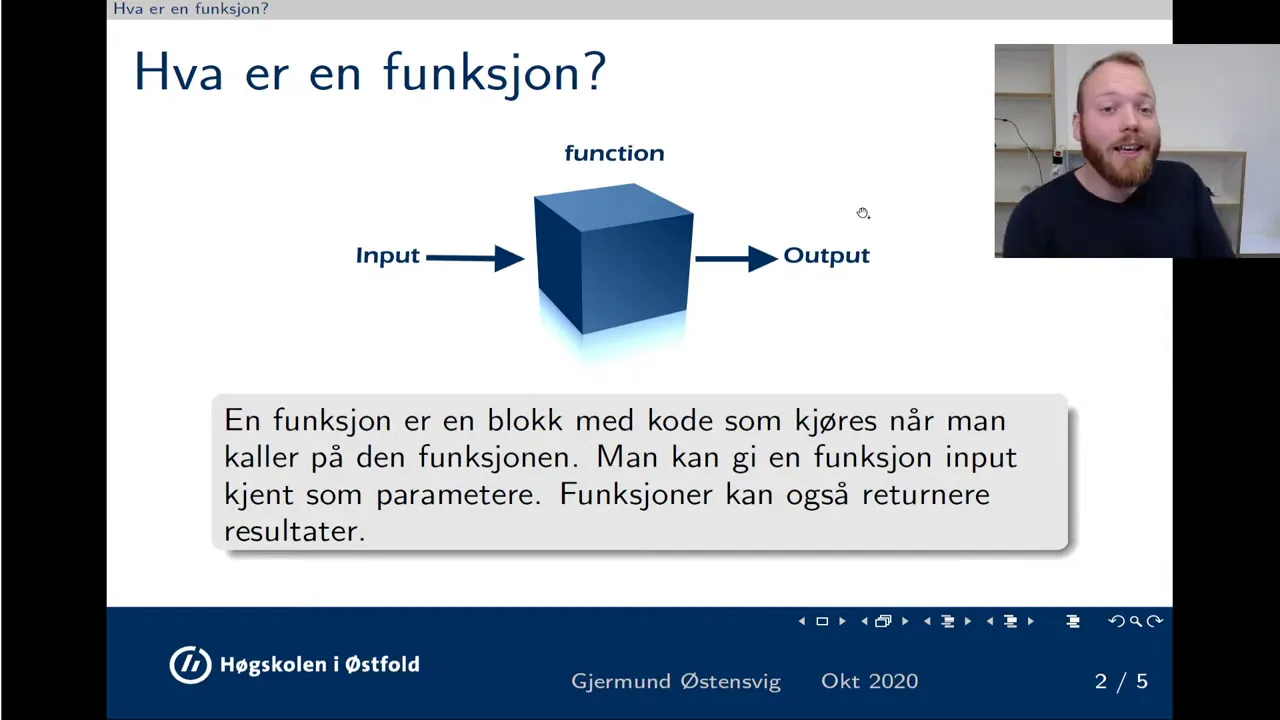 Hva er en funksjon?

Hva er en funksjon?

function

Input

Output

En funksjon er en blokk med kode som kjøres når man kaller på den funksjonen. Man kan gi en funksjon input kjent som parametere. Funksjoner kan også returnere resultater.

Høgskolen i Østfold

Gjermund Østensvig Okt 2020 2 / 5